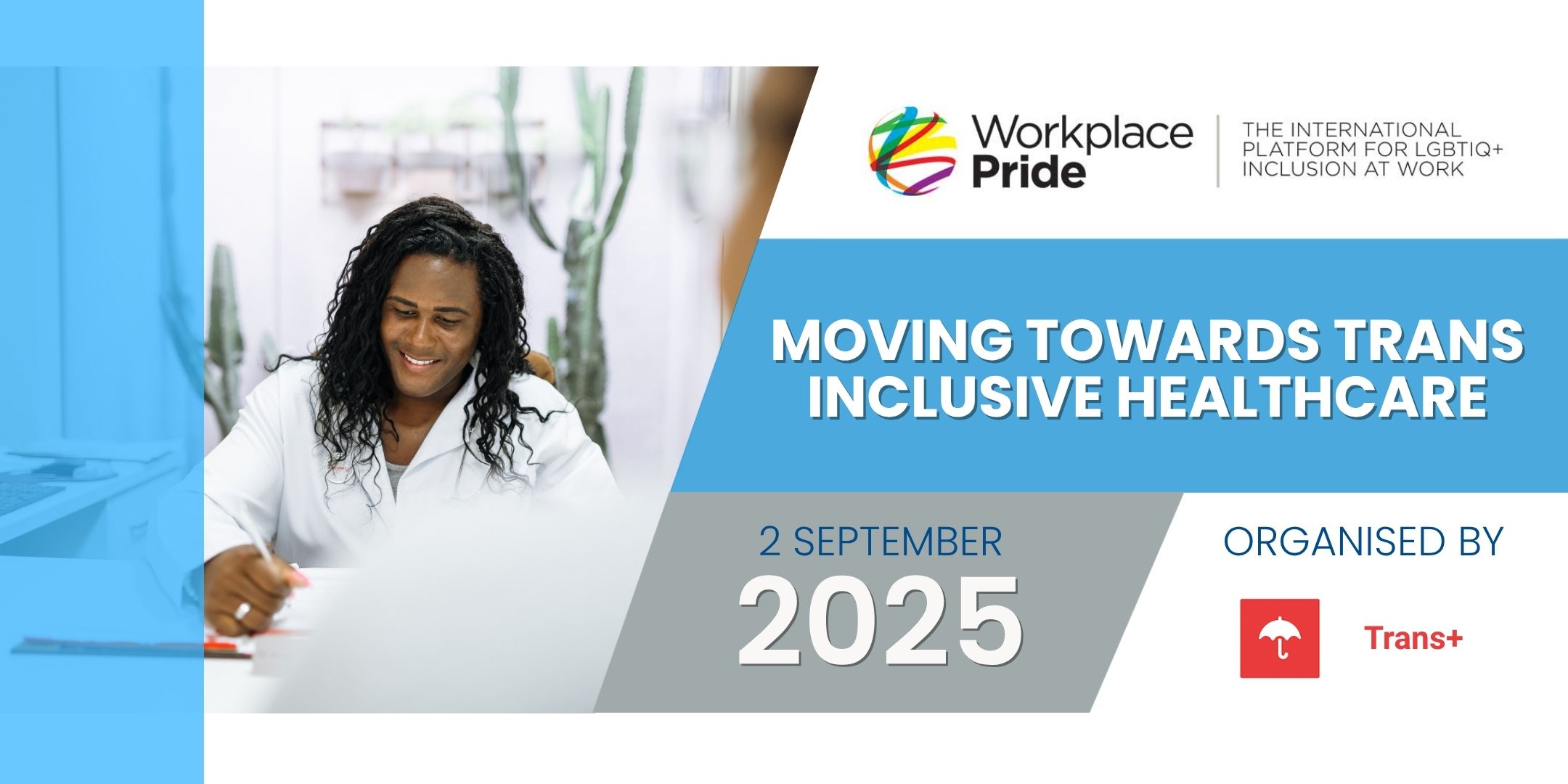 Workplace Pride

THE INTERNATIONAL PLATFORM FOR LGBTIQ+ INCLUSION AT WORK

MOVING TOWARDS TRANS INCLUSIVE HEALTHCARE

2 SEPTEMBER
2025

ORGANISED BY

Trans+